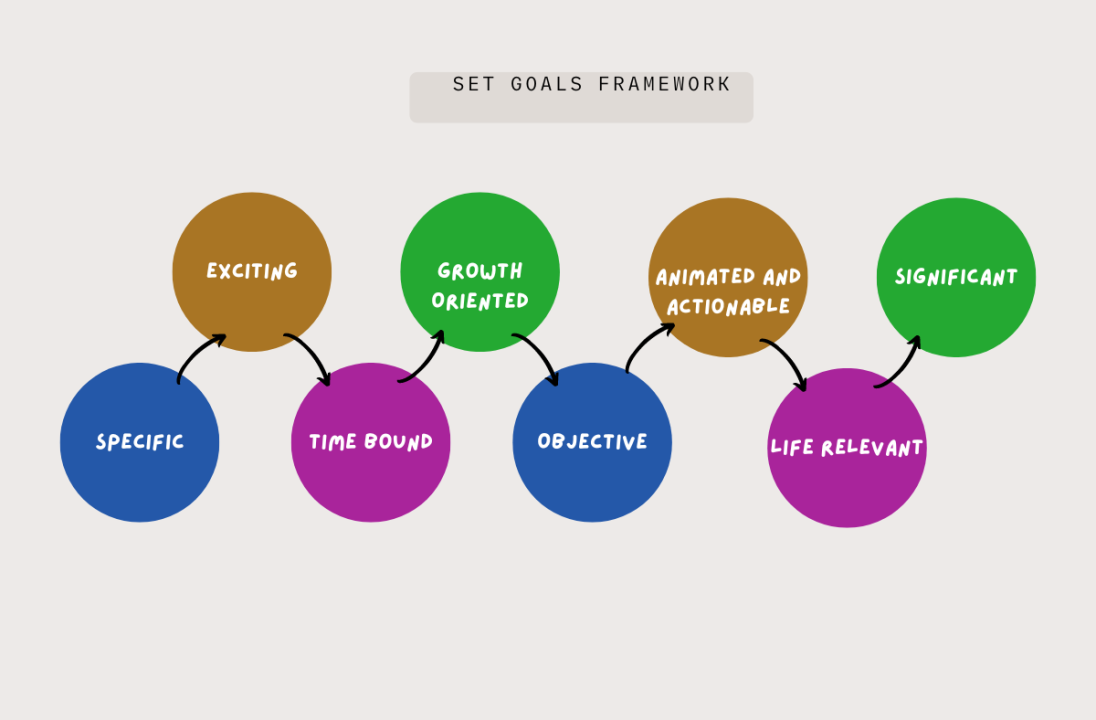 SET GOALS FRAMEWORK

SPECIFIC

EXCITING

TIME BOUND

GROWTH ORIENTED

OBJECTIVE

ANIMATED AND ACTIONABLE

LIFE RELEVANT

SIGNIFICANT